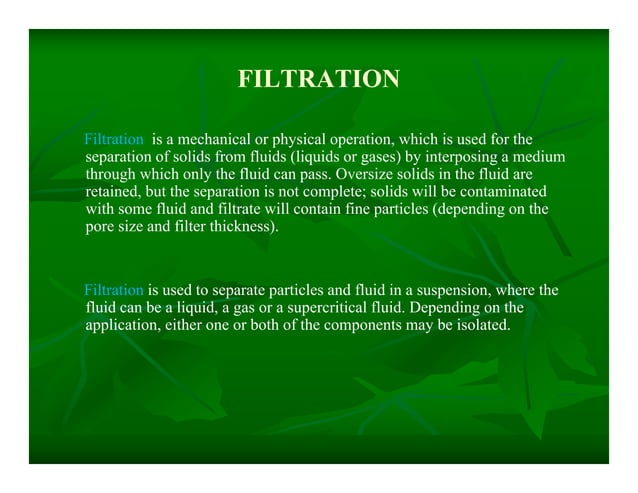 FILTRATION

Filtration is a mechanical or physical operation, which is used for the separation of solids from fluids (liquids or gases) by interposing a medium through which only the fluid can pass. Oversize solids in the fluid are retained, but the separation is not complete; solids will be contaminated with some fluid and filtrate will contain fine particles (depending on the pore size and filter thickness).

Filtration is used to separate particles and fluid in a suspension, where the fluid can be a liquid, a gas or a supercritical fluid. Depending on the application, either one or both of the components may be isolated.